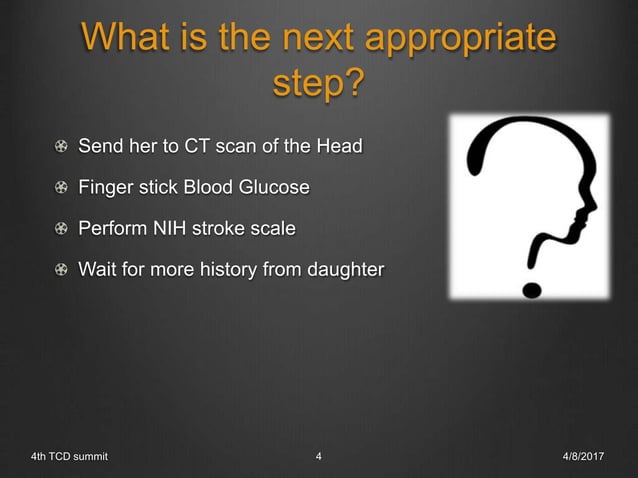 What is the next appropriate step?

Send her to CT scan of the Head

Finger stick Blood Glucose

Perform NIH stroke scale

Wait for more history from daughter

4th TCD summit

4

4/8/2017